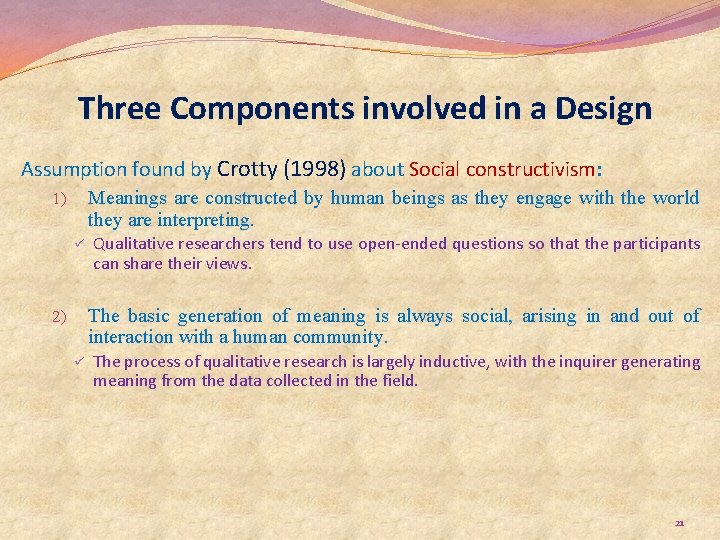 Three Components involved in a Design

Assumption found by Crotty (1998) about Social constructivism:

1) Meanings are constructed by human beings as they engage with the world they are interpreting.

✓ Qualitative researchers tend to use open-ended questions so that the participants can share their views.

2) The basic generation of meaning is always social, arising in and out of interaction with a human community.

✓ The process of qualitative research is largely inductive, with the inquirer generating meaning from the data collected in the field.

21